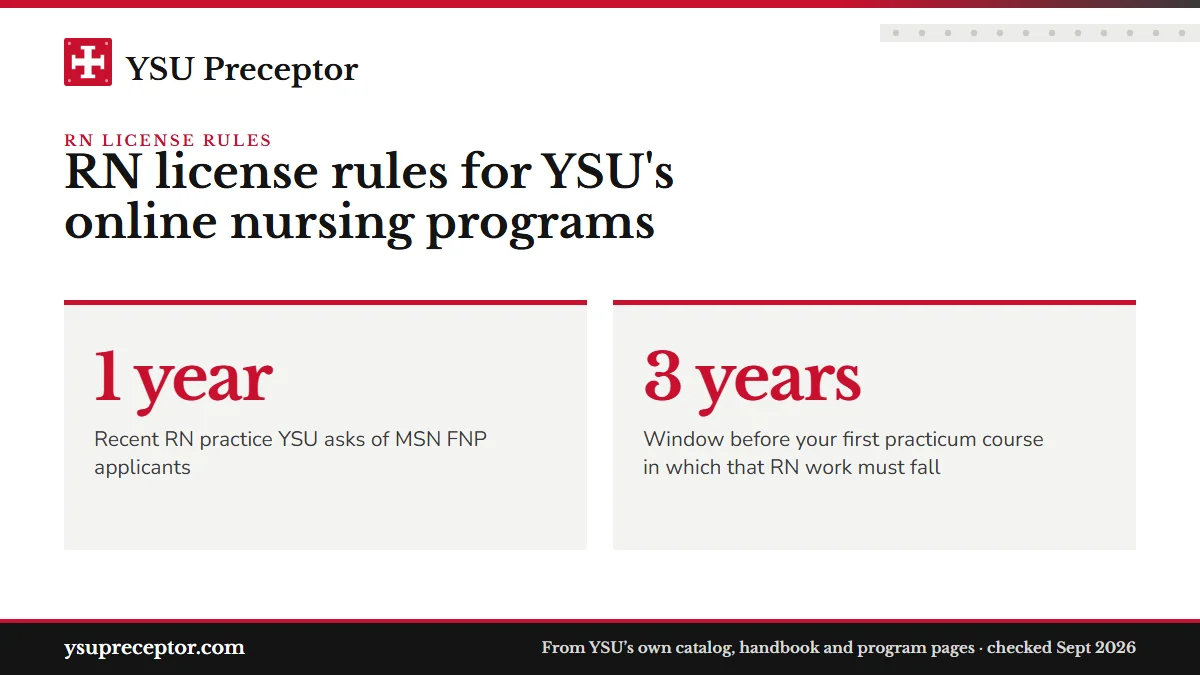 YSU Preceptor

RN LICENSE RULES

RN license rules for YSU's online nursing programs

1 year

Recent RN practice YSU asks of MSN FNP applicants

3 years

Window before your first practicum course in which that RN work must fall

ysupreceptor.com

From YSU's own catalog, handbook and program pages · checked Sept 2026